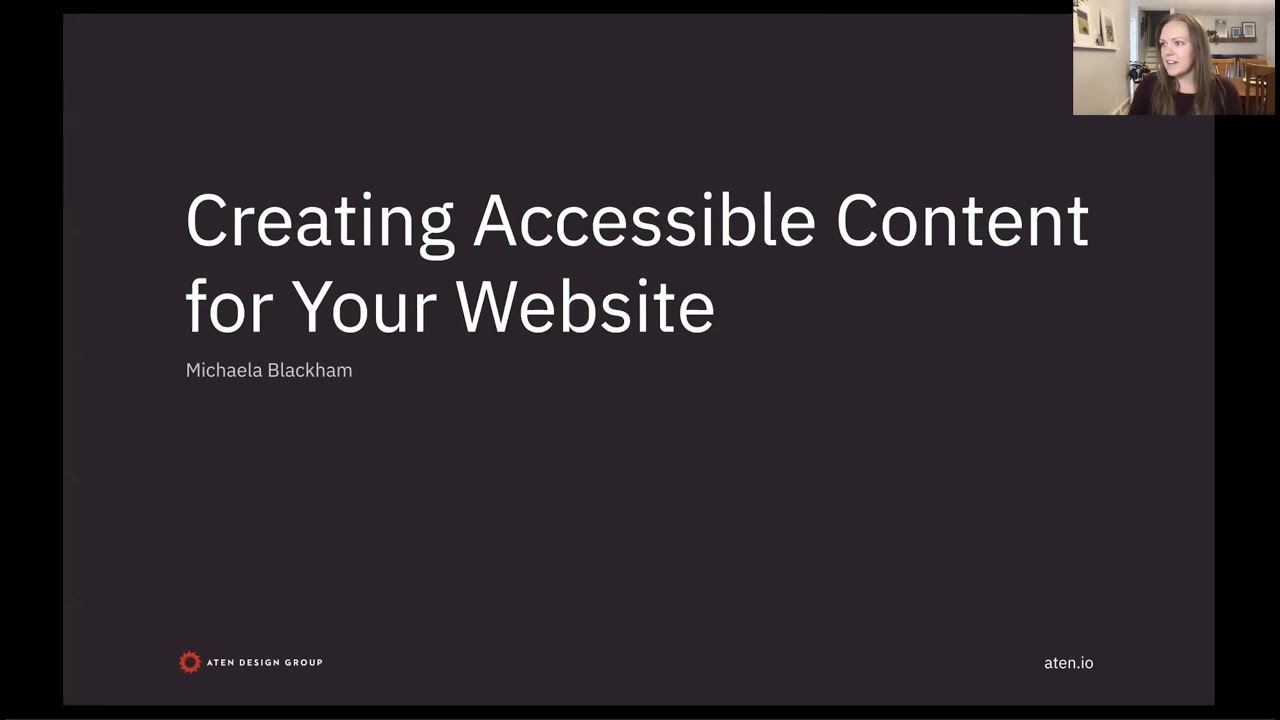 Creating Accessible Content for Your Website

Michaela Blackham

ATEN DESIGN GROUP

aten.io